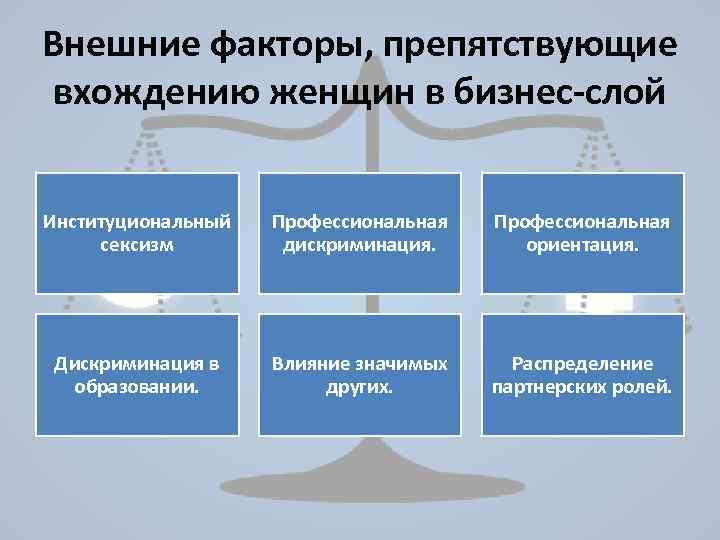 Внешние факторы, препятствующие вхождению женщин в бизнес-слой

Институциональный сексизм

Профессиональная дискриминация.

Профессиональная ориентация.

Дискриминация в образовании.

Влияние значимых других.

Распределение партнерских ролей.